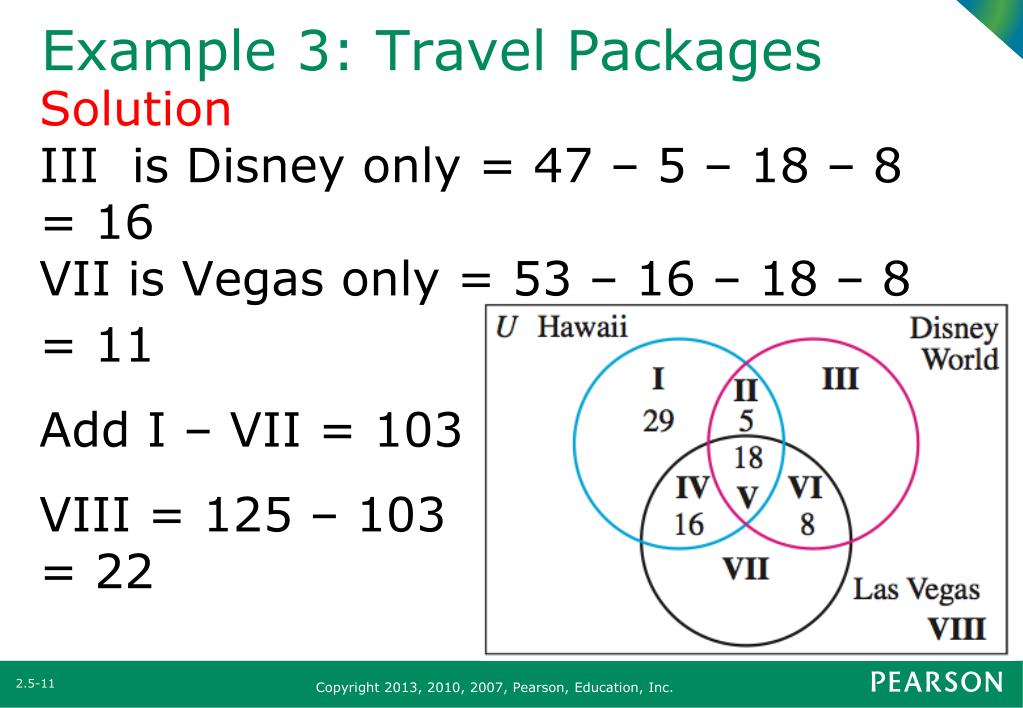 Example 3: Travel Packages

Solution

III is Disney only = 47 – 5 – 18 – 8 = 16

VII is Vegas only = 53 – 16 – 18 – 8 = 11

Add I – VII = 103

VIII = 125 – 103 = 22

U Hawaii

Disney World

I 29

II 5

III

18

IV 16

V

VI 8

VII

Las Vegas

VIII

2.5-11

Copyright 2013, 2010, 2007, Pearson, Education, Inc.

PEARSON